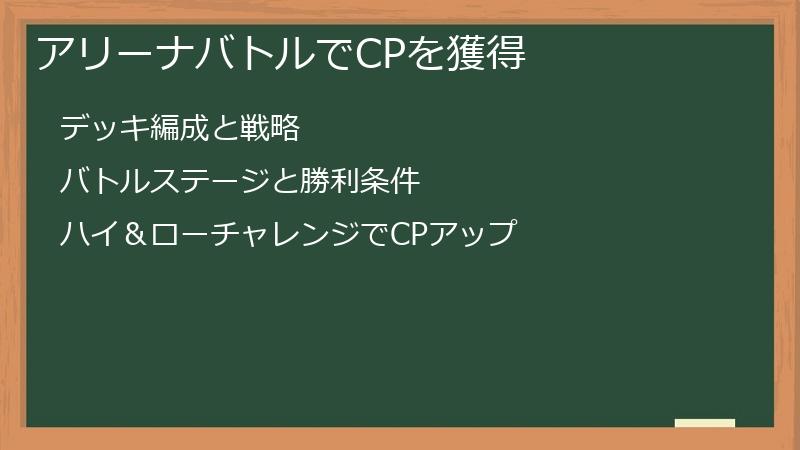 アリーナバトルでCPを獲得

デッキ編成と戦略

バトルステージと勝利条件

ハイ＆ローチャレンジでCPアップ